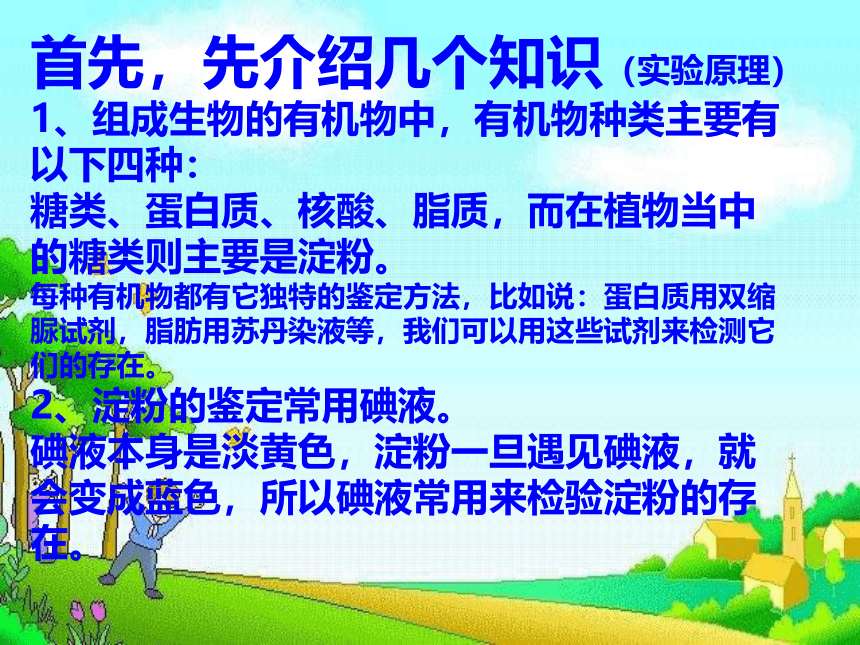 首先，先介绍几个知识（实验原理）
1、组成生物的有机物中，有机物种类主要有以下四种：
糖类、蛋白质、核酸、脂质，而在植物当中的糖类则主要是淀粉。
每种有机物都有它独特的鉴定方法，比如说：蛋白质用双缩脲试剂，脂肪用苏丹染液等，我们可以用这些试剂来检测它们的存在。
2、淀粉的鉴定常用碘液。
碘液本身是淡黄色，淀粉一旦遇见碘液，就会变成蓝色，所以碘液常用来检验淀粉的存在。